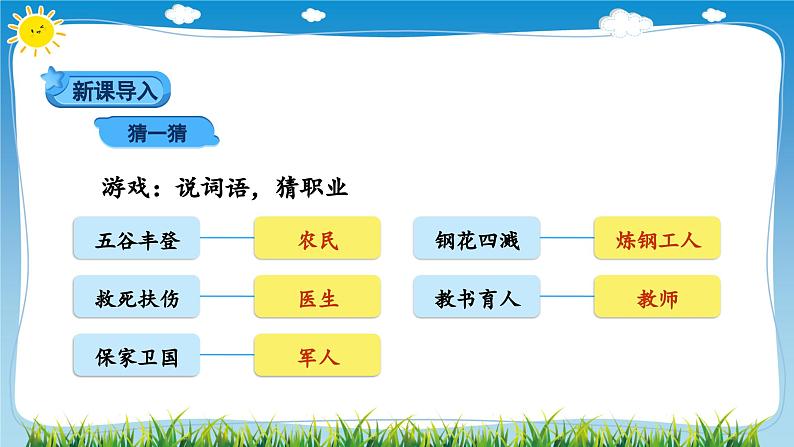 新课导入

猜一猜

游戏：说词语，猜职业

五谷丰登 农民

救死扶伤 医生

保家卫国 军人

钢花四溅 炼钢工人

教书育人 教师